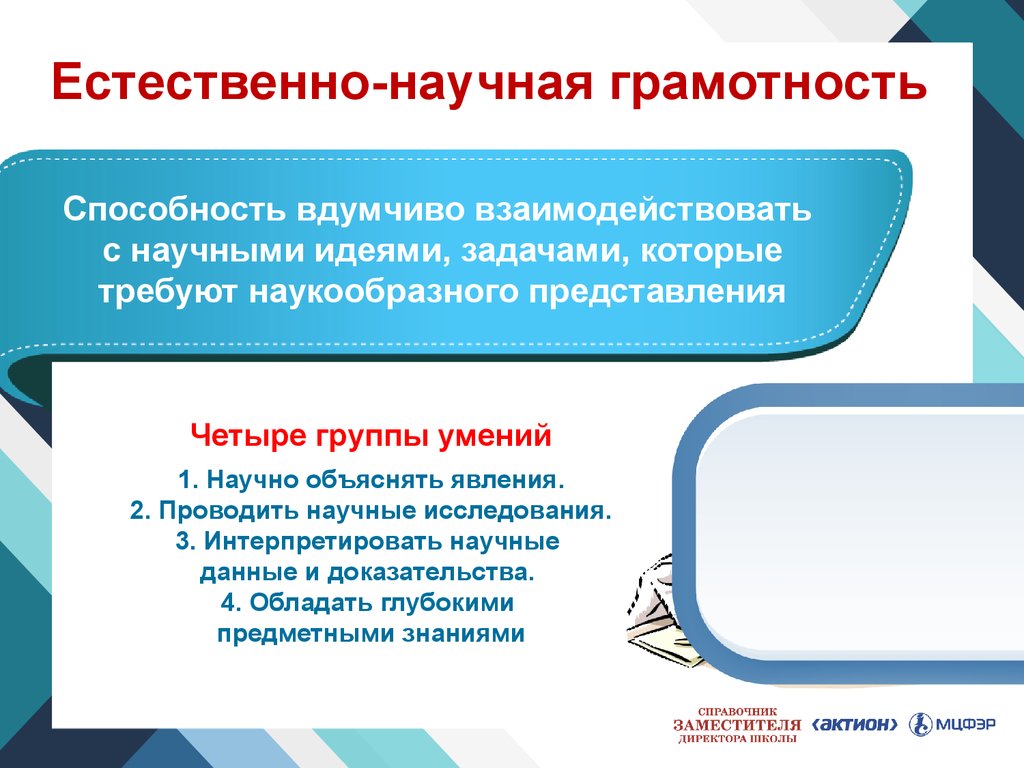 Естественно-научная грамотность

Способность вдумчиво взаимодействовать с научными идеями, задачами, которые требуют наукообразного представления

Четыре группы умений

1. Научно объяснять явления.
2. Проводить научные исследования.
3. Интерпретировать научные данные и доказательства.
4. Обладать глубокими предметными знаниями

СПРАВОЧНИК
ЗАМЕСТИТЕЛЯ
ДИРЕКТОРА ШКОЛЫ
АКТИОН
МЦФЭР